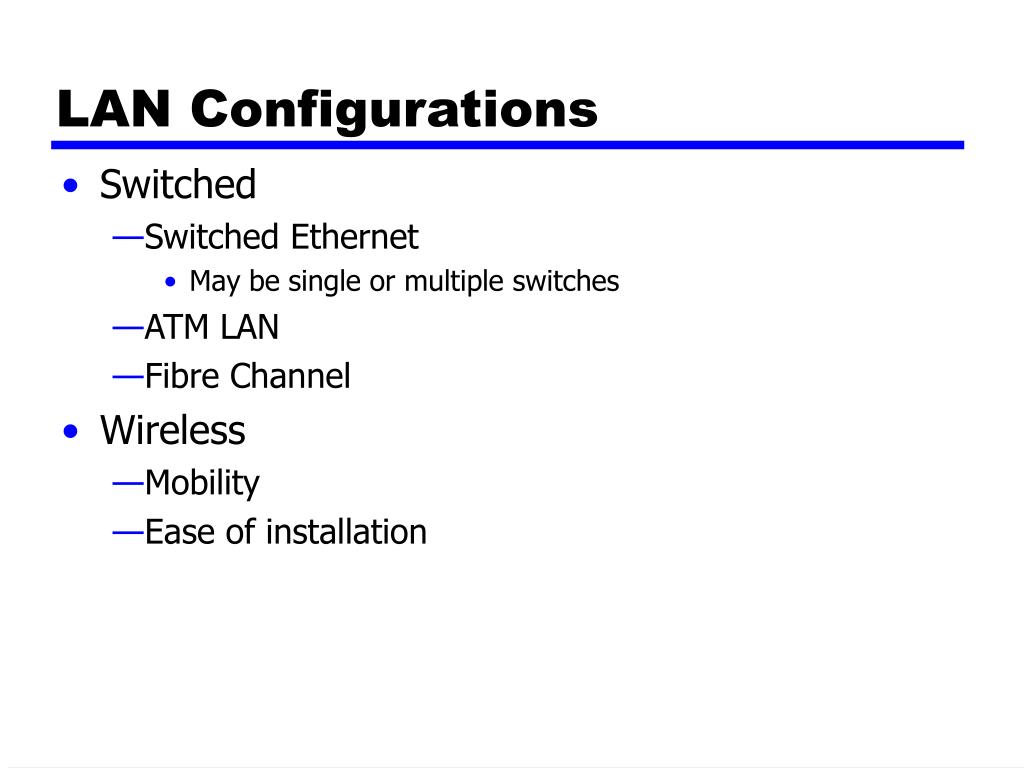 LAN Configurations

• Switched
—Switched Ethernet
• May be single or multiple switches
—ATM LAN
—Fibre Channel
• Wireless
—Mobility
—Ease of installation